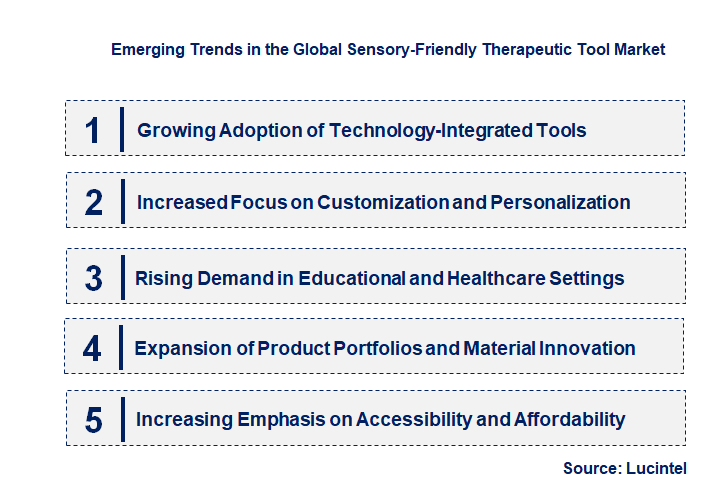 Emerging Trends in the Global Sensory-Friendly Therapeutic Tool Market

1 Growing Adoption of Technology-Integrated Tools

2 Increased Focus on Customization and Personalization

3 Rising Demand in Educational and Healthcare Settings

4 Expansion of Product Portfolios and Material Innovation

5 Increasing Emphasis on Accessibility and Affordability

Source: Lucintel